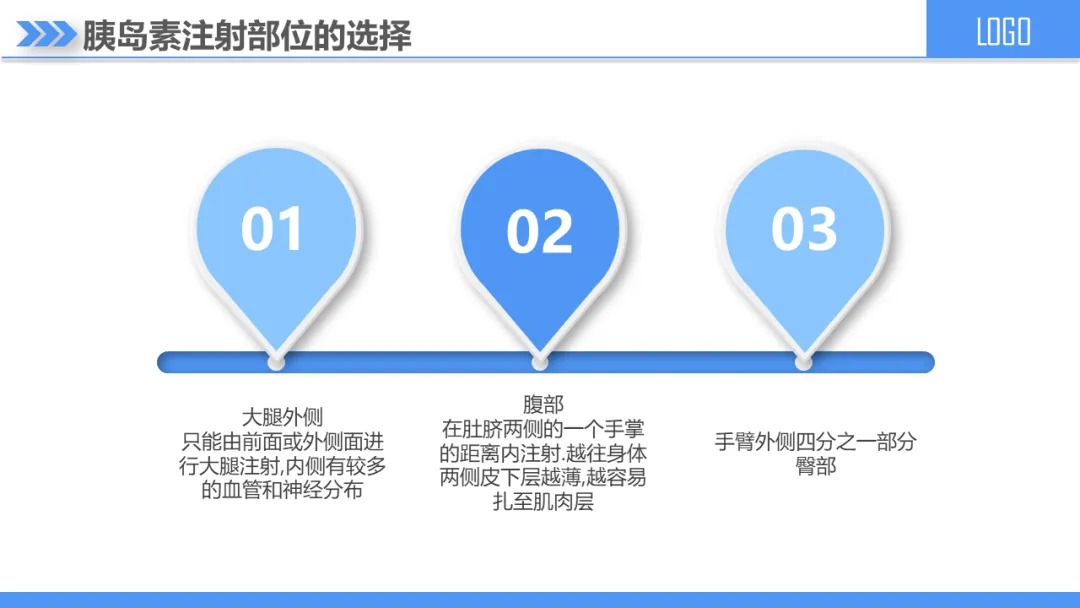 胰岛素注射部位的选择

LOGO

01

02

03

大腿外侧
只能由前面或外侧面进行大腿注射,内侧有较多的血管和神经分布

腹部
在肚脐两侧的一个手掌的距离内注射.越往身体两侧皮下层越薄,越容易扎至肌肉层

手臂外侧四分之一部分
臀部